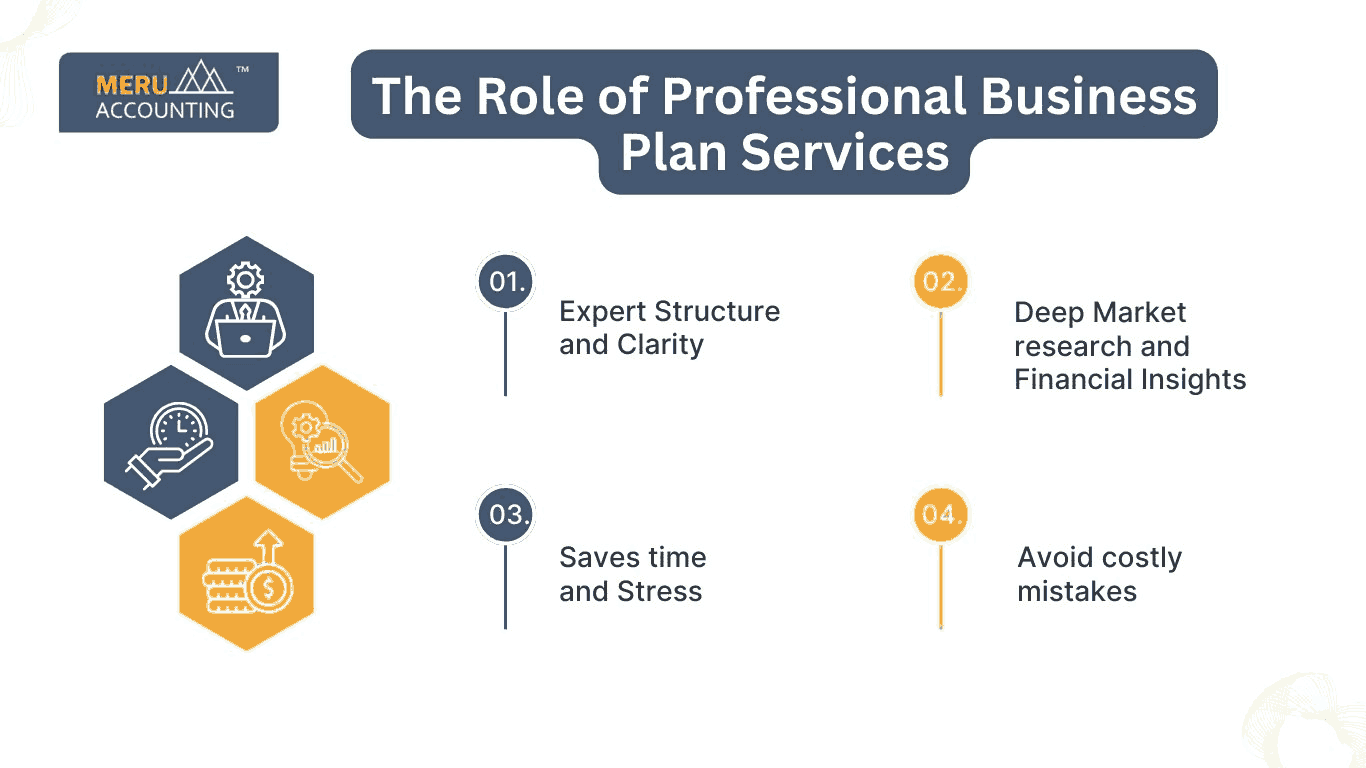 MERU ACCOUNTING ™

The Role of Professional Business Plan Services

01.
Expert Structure and Clarity

02.
Deep Market research and Financial Insights

03.
Saves time and Stress

04.
Avoid costly mistakes